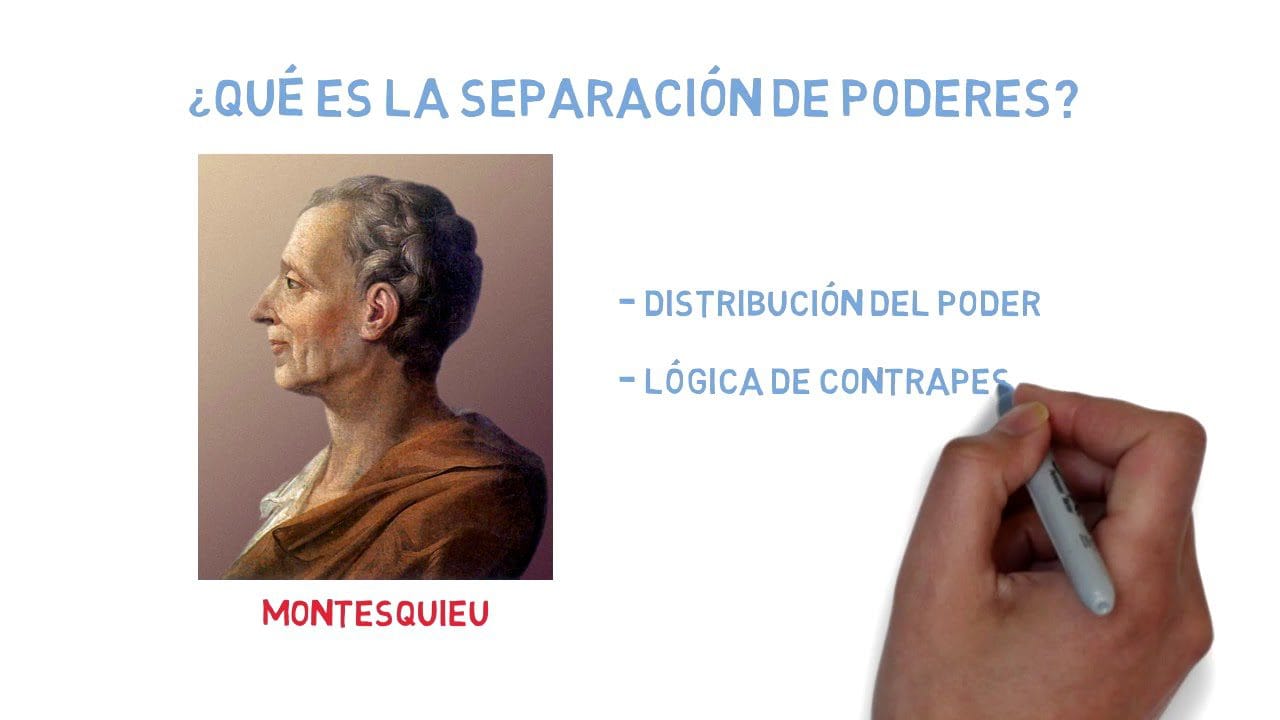 ¿QUÉ ES LA SEPARACIÓN DE PODERES?

- DISTRIBUCIÓN DEL PODER

- LÓGICA DE CONTRAPES

MONTESQUIEU